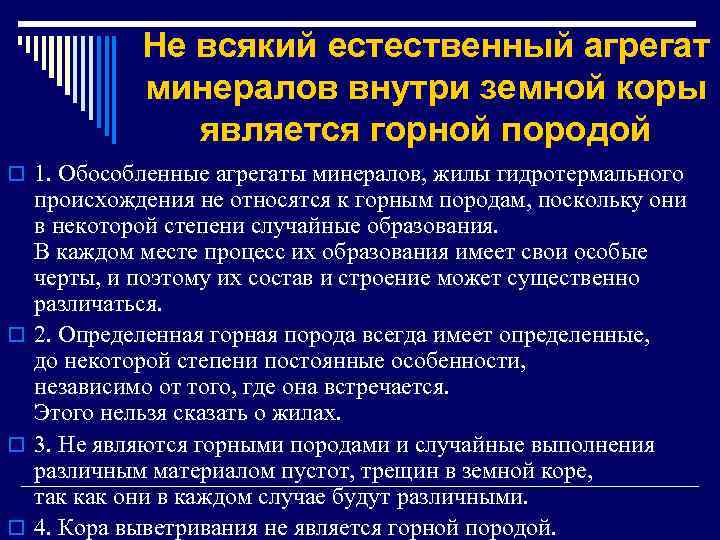 Не всякий естественный агрегат минералов внутри земной коры является горной породой

1. Обособленные агрегаты минералов, жилы гидротермального происхождения не относятся к горным породам, поскольку они в некоторой степени случайные образования.
В каждом месте процесс их образования имеет свои особые черты, и поэтому их состав и строение может существенно различаться.

2. Определенная горная порода всегда имеет определенные, до некоторой степени постоянные особенности, независимо от того, где она встречается.
Этого нельзя сказать о жилах.

3. Не являются горными породами и случайные выполнения различным материалом пустот, трещин в земной коре, так как они в каждом случае будут различными.

4. Кора выветривания не является горной породой.